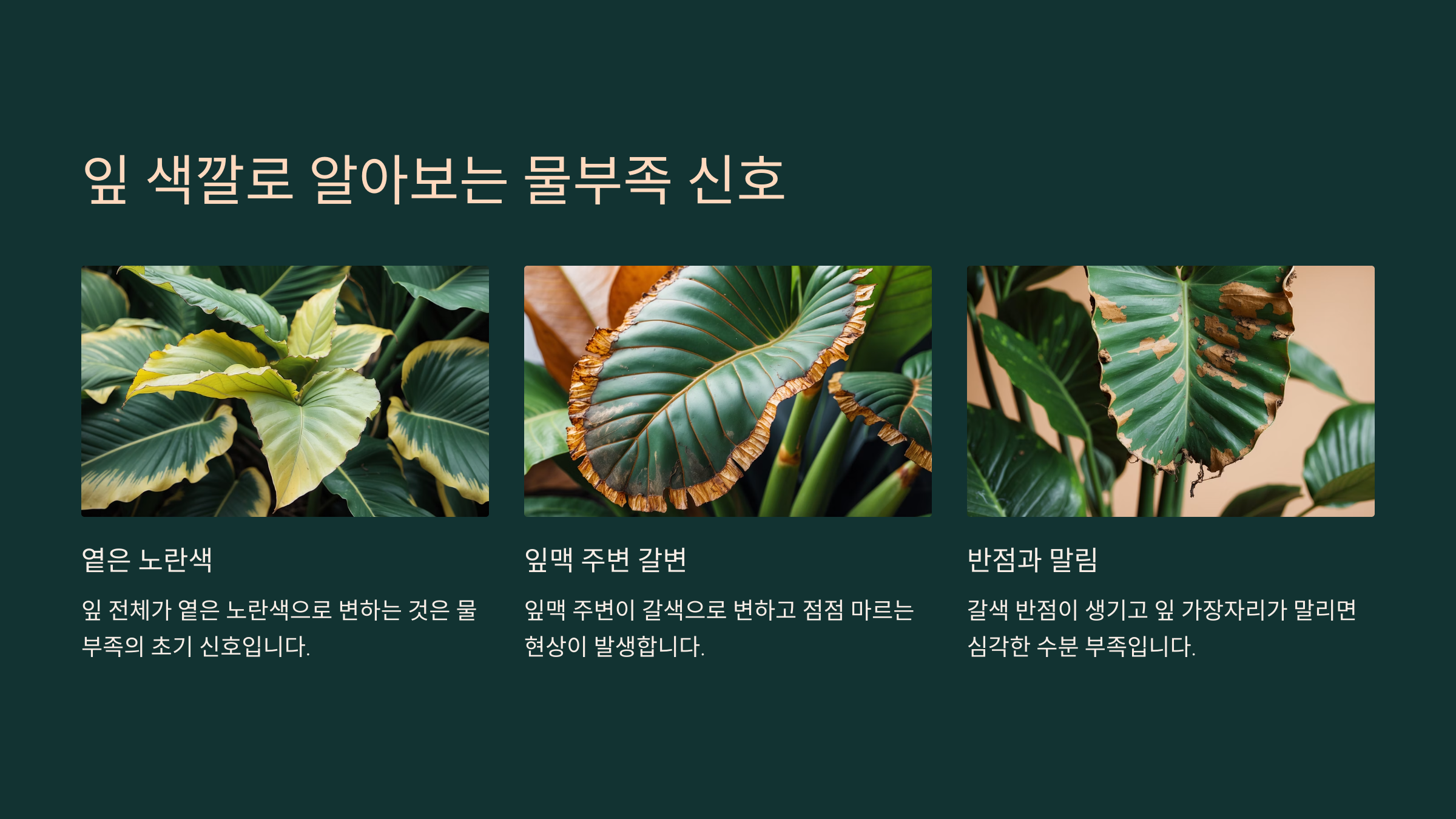 잎 색깔로 알아보는 물부족 신호

옅은 노란색

잎 전체가 옅은 노란색으로 변하는 것은 물 부족의 초기 신호입니다.

잎맥 주변 갈변

잎맥 주변이 갈색으로 변하고 점점 마르는 현상이 발생합니다.

반점과 말림

갈색 반점이 생기고 잎 가장자리가 말리면 심각한 수분 부족입니다.